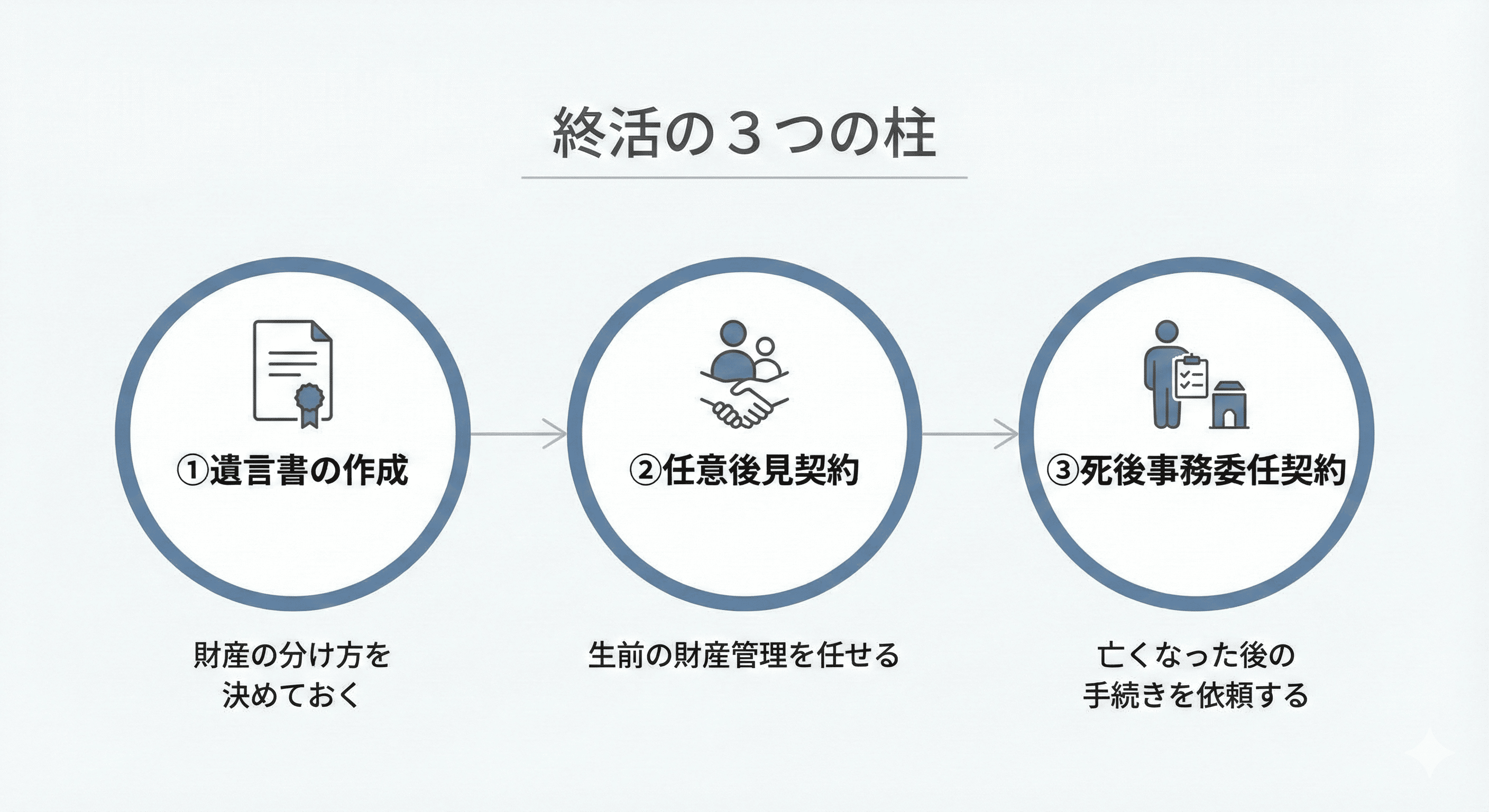 終活の３つの柱

①遺言書の作成

財産の分け方を決めておく

②任意後見契約

生前の財産管理を任せる

③死後事務委任契約

亡くなった後の手続きを依頼する